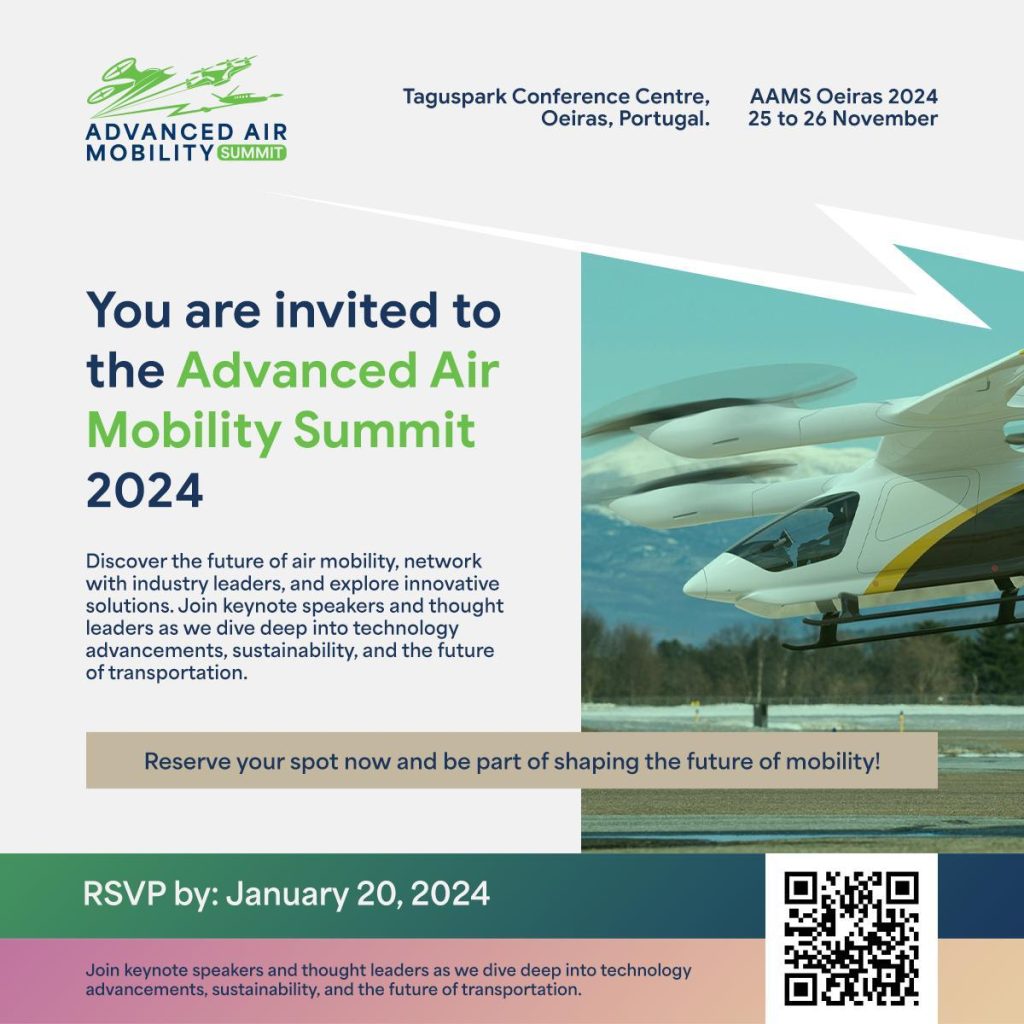 ADVANCED AIR MOBILITY SUMMIT

Taguspark Conference Centre, Oeiras, Portugal.

AAMS Oeiras 2024
25 to 26 November

You are invited to the Advanced Air Mobility Summit 2024

Discover the future of air mobility, network with industry leaders, and explore innovative solutions. Join keynote speakers and thought leaders as we dive deep into technology advancements, sustainability, and the future of transportation.

Reserve your spot now and be part of shaping the future of mobility!

RSVP by: January 20, 2024

Join keynote speakers and thought leaders as we dive deep into technology advancements, sustainability, and the future of transportation.